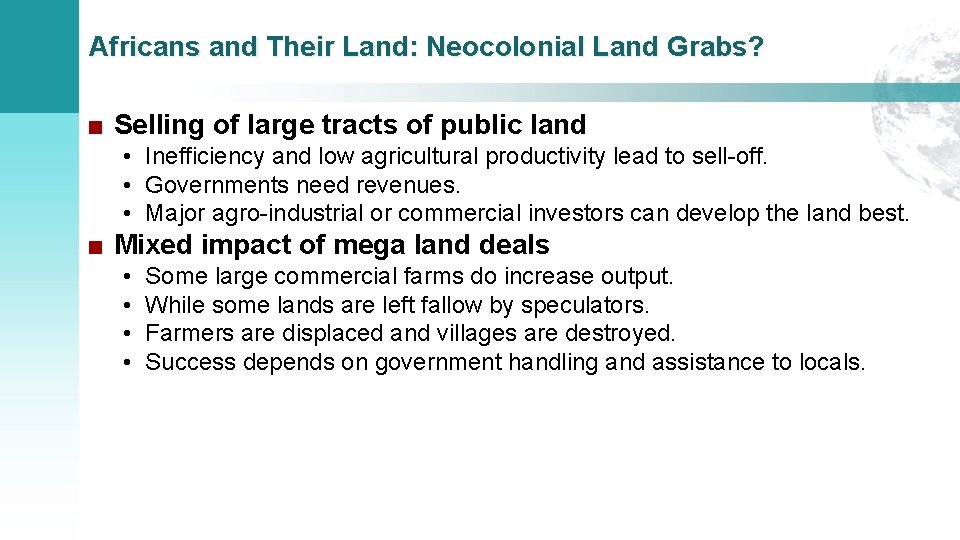 Africans and Their Land: Neocolonial Land Grabs?

■ Selling of large tracts of public land

• Inefficiency and low agricultural productivity lead to sell-off.
• Governments need revenues.
• Major agro-industrial or commercial investors can develop the land best.

■ Mixed impact of mega land deals

• Some large commercial farms do increase output.
• While some lands are left fallow by speculators.
• Farmers are displaced and villages are destroyed.
• Success depends on government handling and assistance to locals.